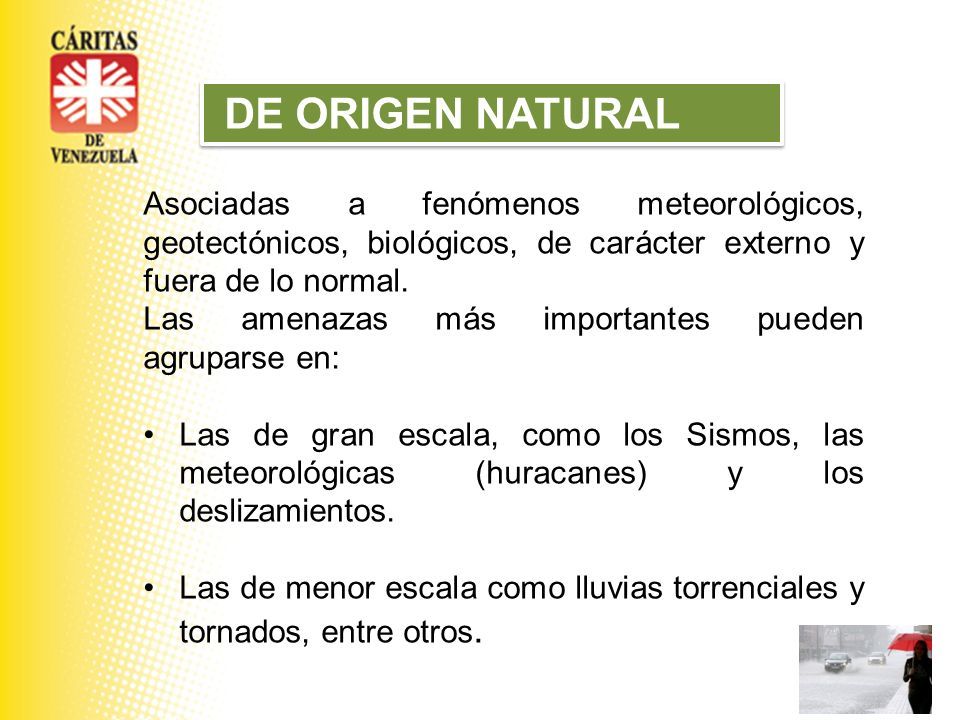 CÁRITAS DE VENEZUELA

DE ORIGEN NATURAL

Asociadas a fenómenos meteorológicos, geotectónicos, biológicos, de carácter externo y fuera de lo normal.
Las amenazas más importantes pueden agruparse en:

• Las de gran escala, como los Sismos, las meteorológicas (huracanes) y los deslizamientos.

• Las de menor escala como lluvias torrenciales y tornados, entre otros.